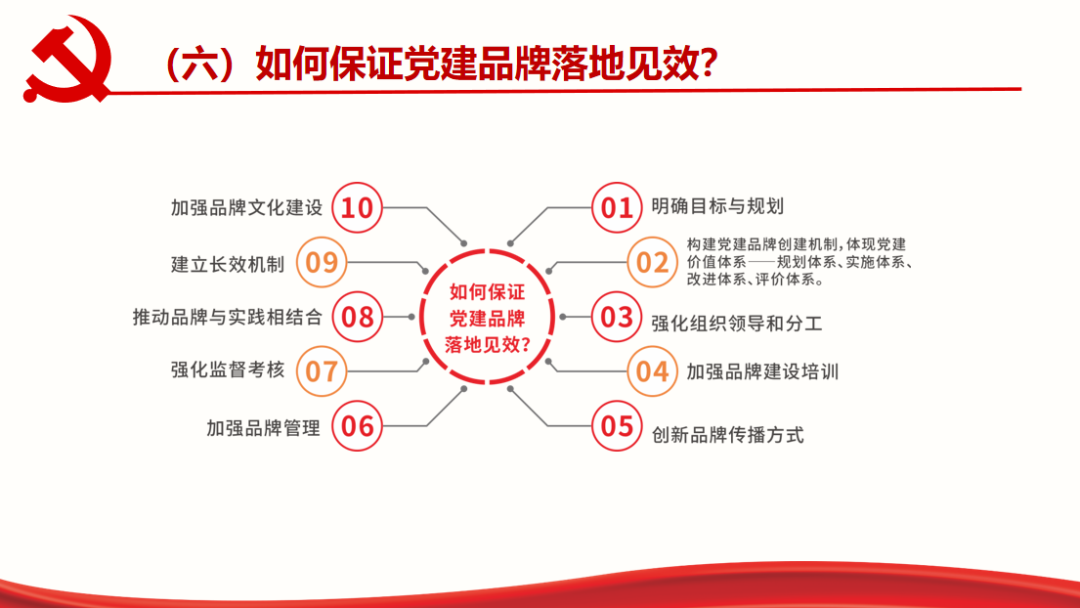 （六）如何保证党建品牌落地见效?

如何保证党建品牌落地见效?

01 明确目标与规划

02 构建党建品牌创建机制，体现党建价值体系——规划体系、实施体系、改进体系、评价体系。

03 强化组织领导和分工

04 加强品牌建设培训

05 创新品牌传播方式

06 加强品牌管理

07 强化监督考核

08 推动品牌与实践相结合

09 建立长效机制

10 加强品牌文化建设